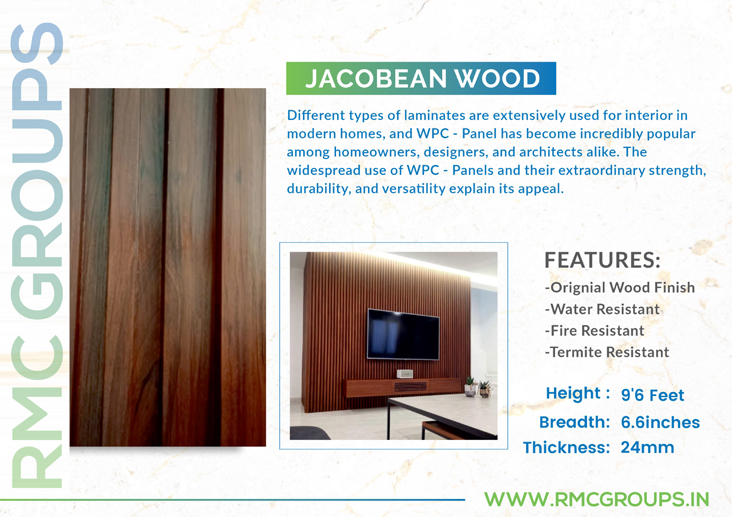 RMC GROUPS

JACOBEAN WOOD

Different types of laminates are extensively used for interior in modern homes, and WPC - Panel has become incredibly popular among homeowners, designers, and architects alike. The widespread use of WPC - Panels and their extraordinary strength, durability, and versatility explain its appeal.

FEATURES:
-Orignial Wood Finish
-Water Resistant
-Fire Resistant
-Termite Resistant

Height : 9'6 Feet
Breadth: 6.6inches
Thickness: 24mm

WWW.RMCGROUPS.IN